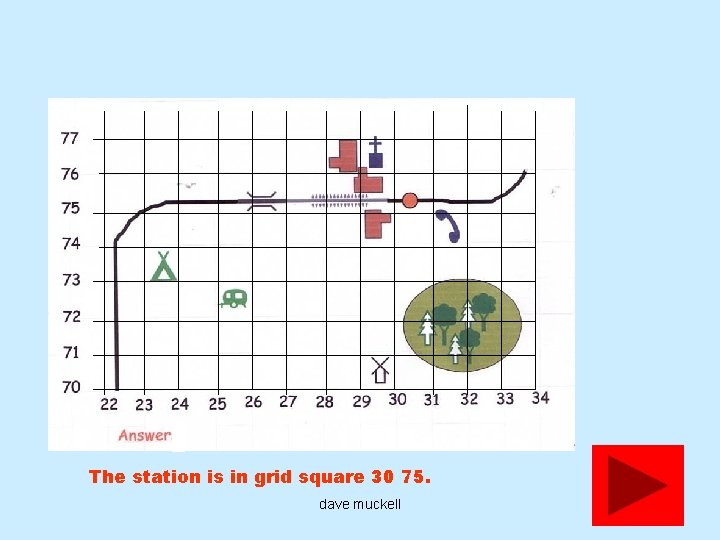 77
76
75
74
73
72
71
70

22 23 24 25 26 27 28 29 30 31 32 33 34

Answer

The station is in grid square 30 75.

dave muckell